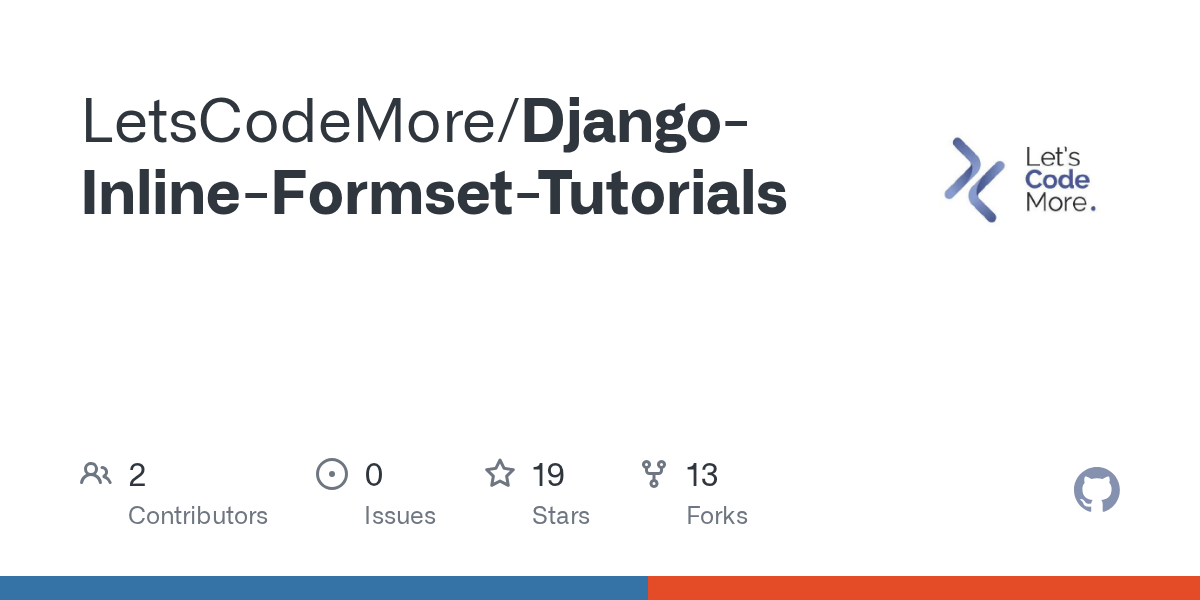 LetsCodeMore/Django-Inline-Formset-Tutorials

Let's
Code
More.

2
Contributors

0
Issues

19
Stars

13
Forks